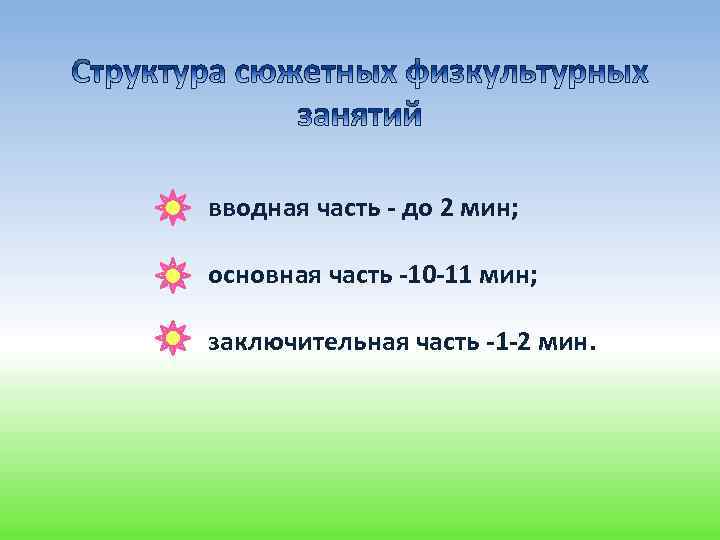 Структура сюжетных физкультурных занятий

вводная часть - до 2 мин;

основная часть -10-11 мин;

заключительная часть -1-2 мин.